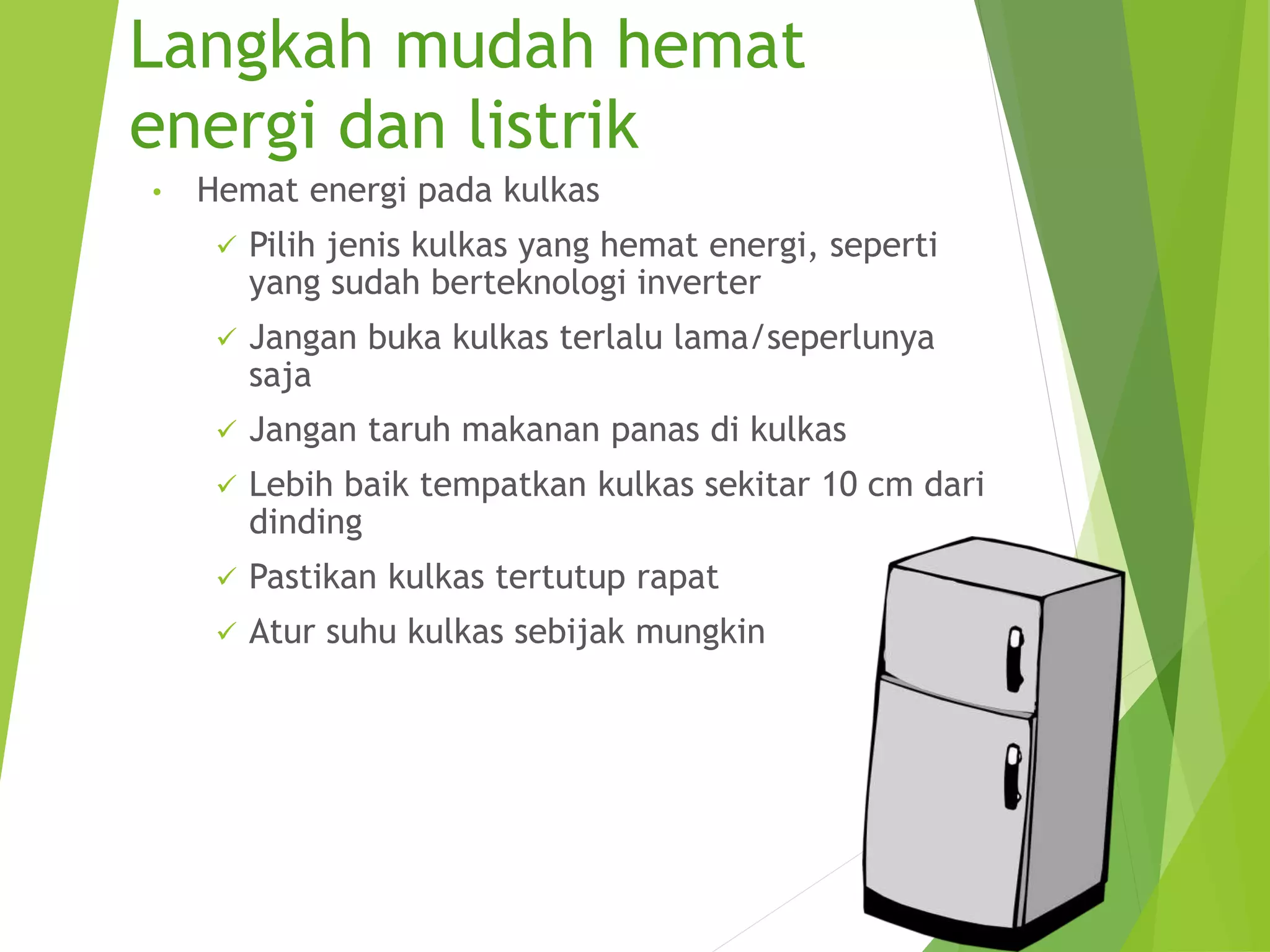 Langkah mudah hemat energi dan listrik

• Hemat energi pada kulkas

✓ Pilih jenis kulkas yang hemat energi, seperti yang sudah berteknologi inverter

✓ Jangan buka kulkas terlalu lama/seperlunya saja

✓ Jangan taruh makanan panas di kulkas

✓ Lebih baik tempatkan kulkas sekitar 10 cm dari dinding

✓ Pastikan kulkas tertutup rapat

✓ Atur suhu kulkas sebijak mungkin